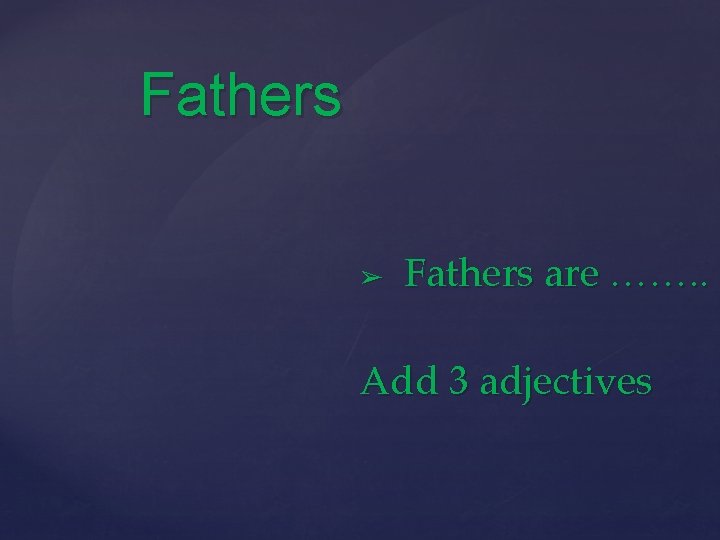 Fathers

➢ Fathers are ……..

Add 3 adjectives